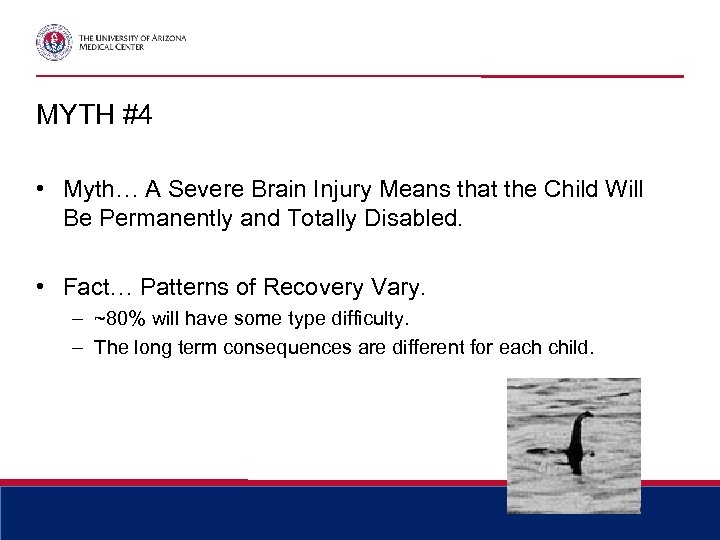 THE UNIVERSITY OF ARIZONA
MEDICAL CENTER

MYTH #4

• Myth… A Severe Brain Injury Means that the Child Will Be Permanently and Totally Disabled.

• Fact… Patterns of Recovery Vary.
– ~80% will have some type difficulty.
– The long term consequences are different for each child.